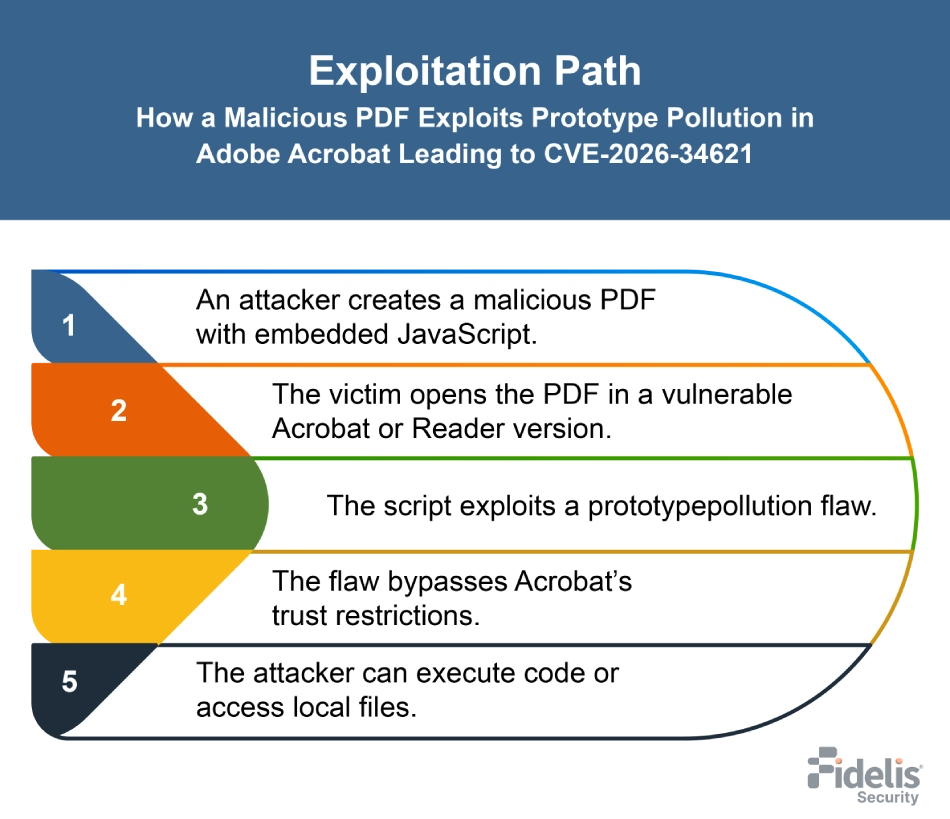 Exploitation Path

How a Malicious PDF Exploits Prototype Pollution in Adobe Acrobat Leading to CVE-2026-34621

1 An attacker creates a malicious PDF with embedded JavaScript.

2 The victim opens the PDF in a vulnerable Acrobat or Reader version.

3 The script exploits a prototypepollution flaw.

4 The flaw bypasses Acrobat's trust restrictions.

5 The attacker can execute code or access local files.

Fidelis Security